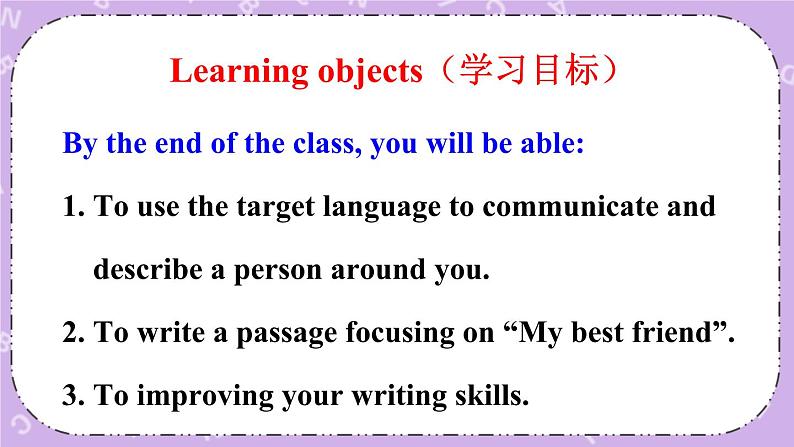 Learning objects（学习目标）

By the end of the class, you will be able:

1. To use the target language to communicate and describe a person around you.

2. To write a passage focusing on “My best friend”.

3. To improving your writing skills.